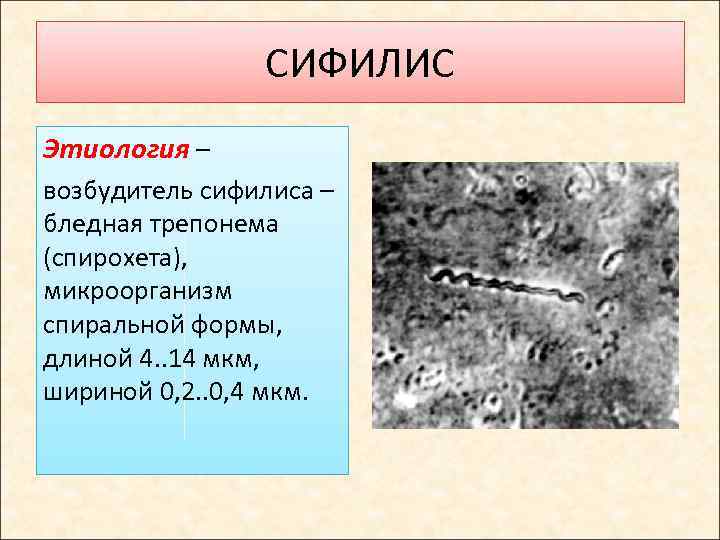 СИФИЛИС

Этиология –

возбудитель сифилиса – бледная трепонема (спирохета), микроорганизм спиральной формы, длиной 4..14 мкм, шириной 0,2..0,4 мкм.